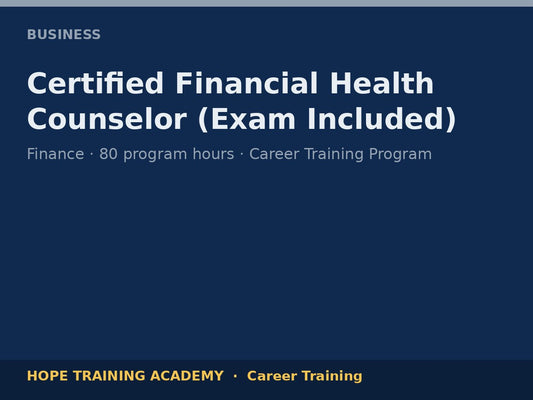 BUSINESS

Certified Financial Health Counselor (Exam Included)

Finance · 80 program hours · Career Training Program

HOPE TRAINING ACADEMY · Career Training